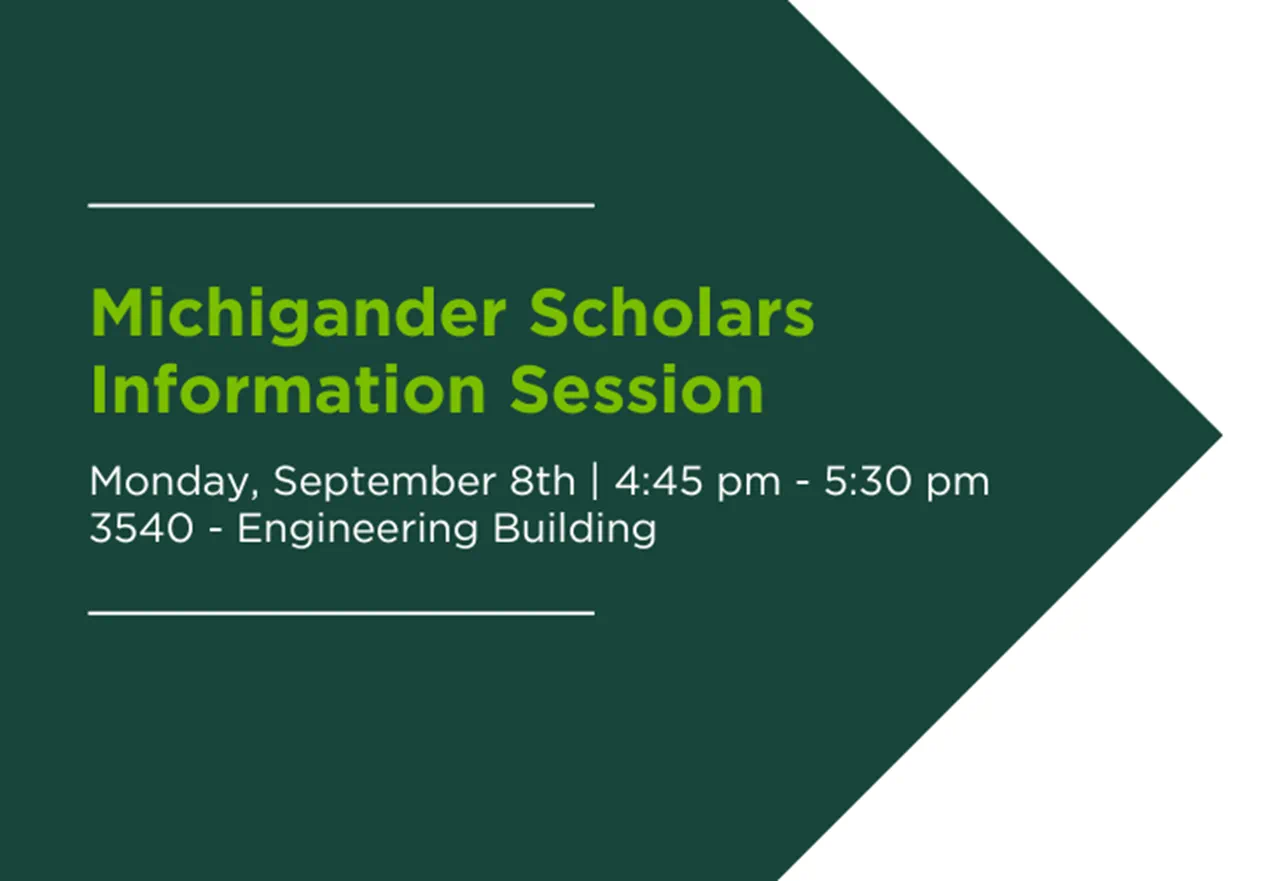 Michigander Scholars Information Session

Monday, September 8th | 4:45 pm - 5:30 pm
3540 - Engineering Building